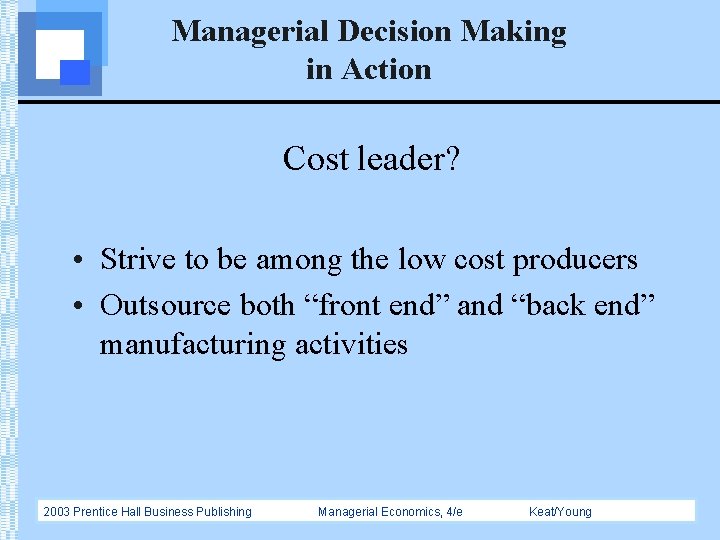 Managerial Decision Making in Action

Cost leader?

• Strive to be among the low cost producers
• Outsource both “front end” and “back end” manufacturing activities

2003 Prentice Hall Business Publishing Managerial Economics, 4/e Keat/Young